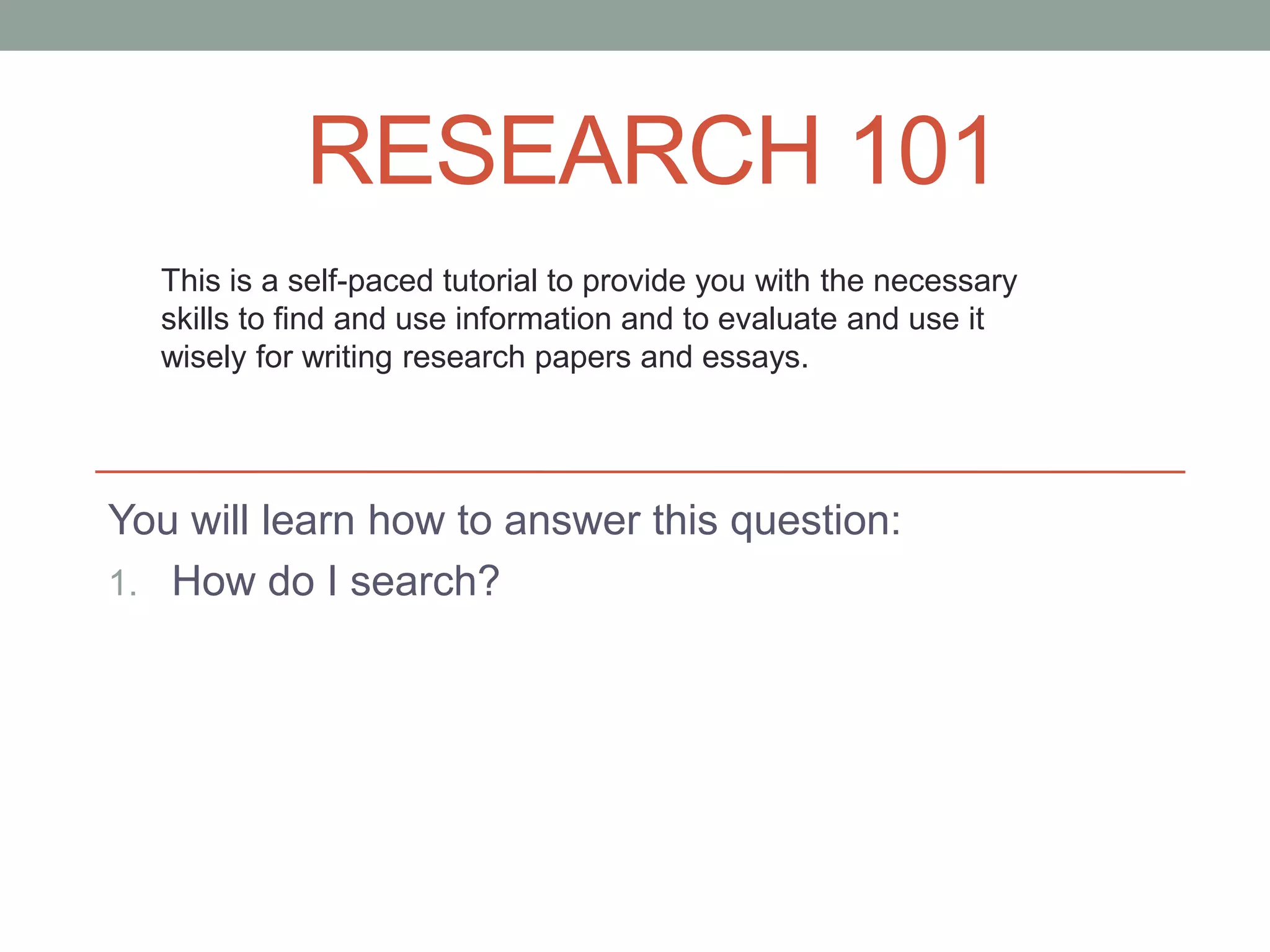 RESEARCH 101

This is a self-paced tutorial to provide you with the necessary skills to find and use information and to evaluate and use it wisely for writing research papers and essays.

You will learn how to answer this question:

1. How do I search?